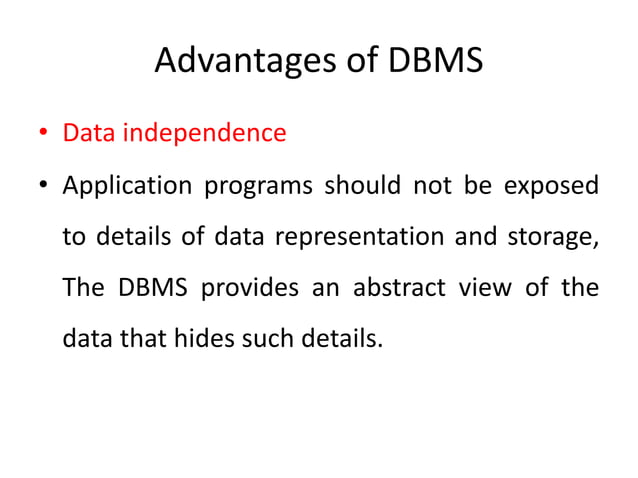 Advantages of DBMS

• Data independence

• Application programs should not be exposed to details of data representation and storage, The DBMS provides an abstract view of the data that hides such details.